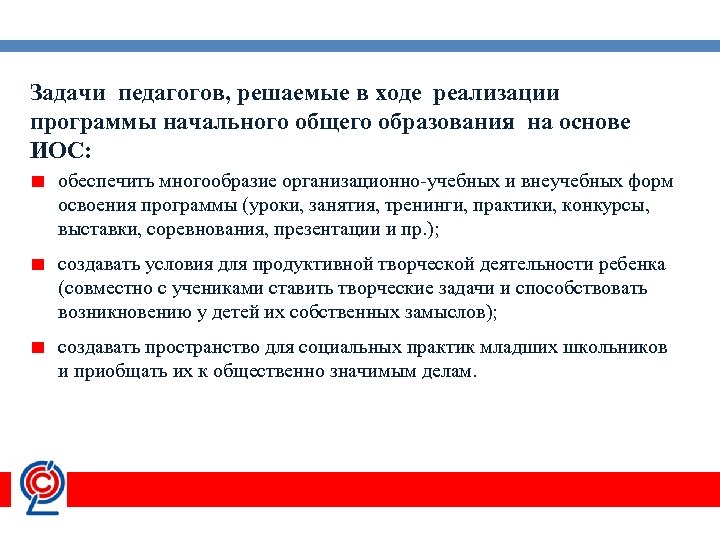 Задачи педагогов, решаемые в ходе реализации программы начального общего образования на основе ИОС:

обеспечить многообразие организационно-учебных и внеучебных форм освоения программы (уроки, занятия, тренинги, практики, конкурсы, выставки, соревнования, презентации и пр.);

создавать условия для продуктивной творческой деятельности ребенка (совместно с учениками ставить творческие задачи и способствовать возникновению у детей их собственных замыслов);

создавать пространство для социальных практик младших школьников и приобщать их к общественно значимым делам.